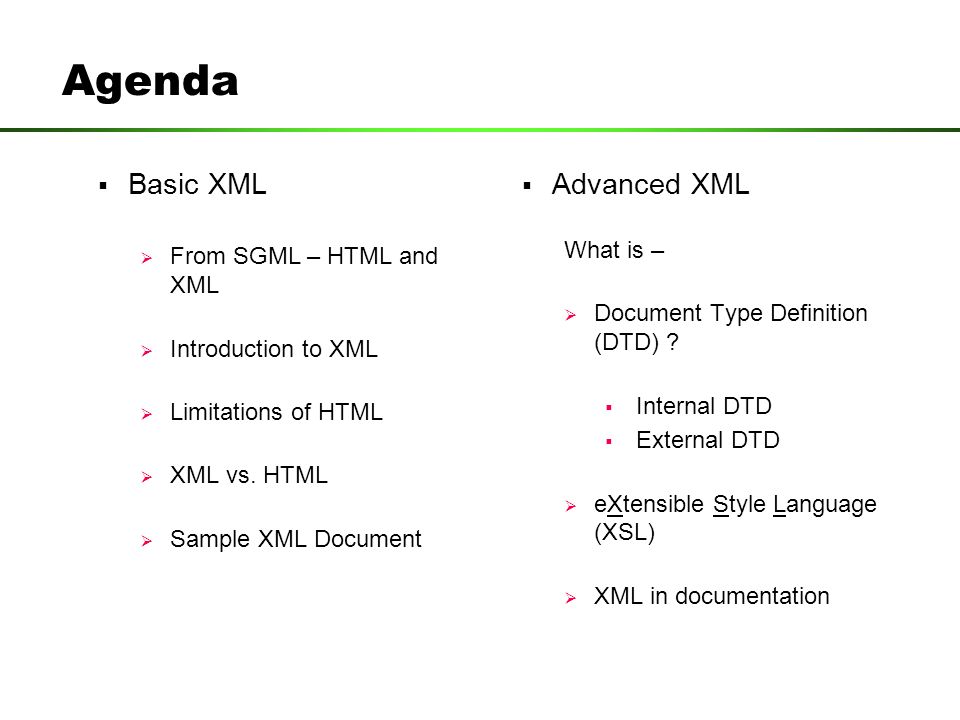 Agenda

▪ Basic XML

➢ From SGML – HTML and XML

➢ Introduction to XML

➢ Limitations of HTML

➢ XML vs. HTML

➢ Sample XML Document

▪ Advanced XML

What is –

➢ Document Type Definition (DTD) ?

▪ Internal DTD
▪ External DTD

➢ eXtensible Style Language (XSL)

➢ XML in documentation